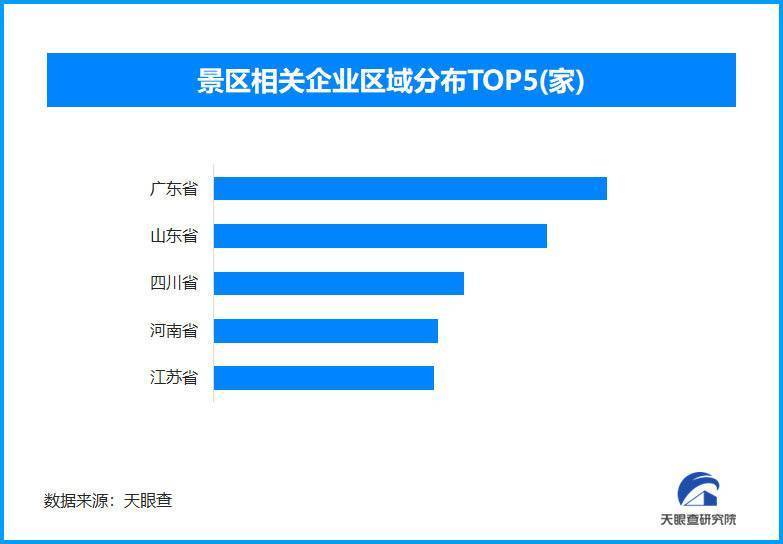 景区相关企业区域分布TOP5(家)

广东省
山东省
四川省
河南省
江苏省

数据来源：天眼查

天眼查研究院